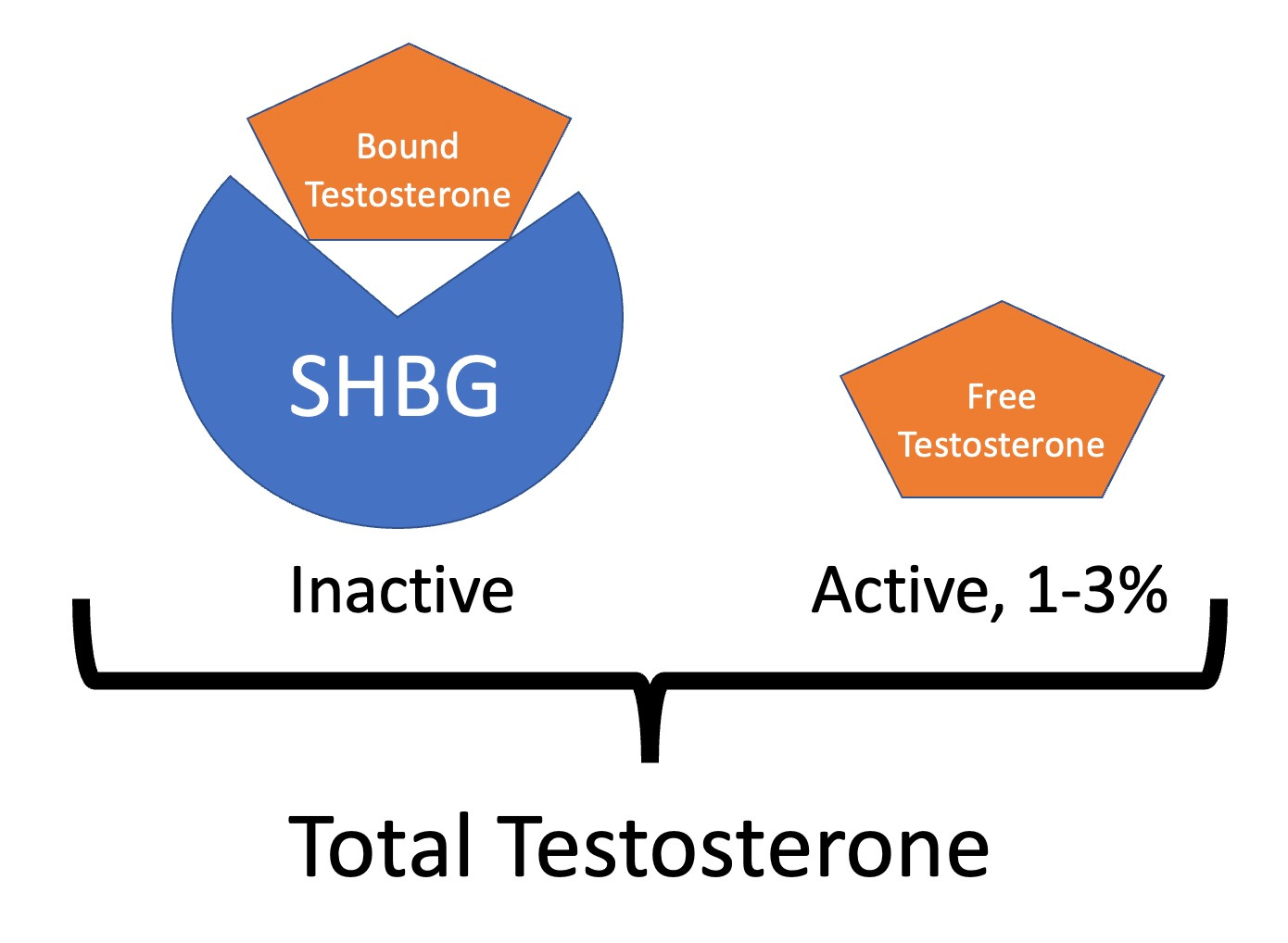 Bound Testosterone

SHBG

Free Testosterone

Inactive

Active, 1-3%

Total Testosterone